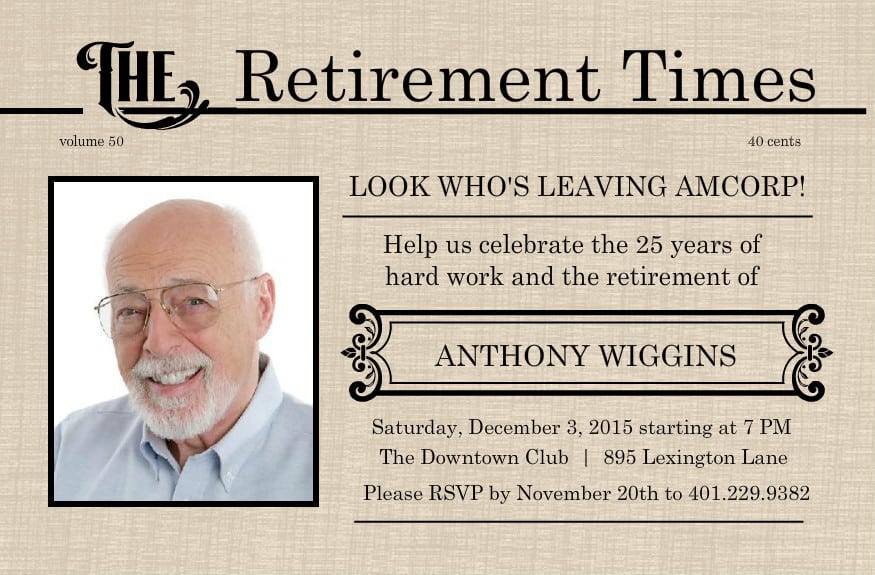 THE Retirement Times

volume 50

40 cents

LOOK WHO'S LEAVING AMCORP!

Help us celebrate the 25 years of hard work and the retirement of

ANTHONY WIGGINS

Saturday, December 3, 2015 starting at 7 PM
The Downtown Club | 895 Lexington Lane
Please RSVP by November 20th to 401.229.9382